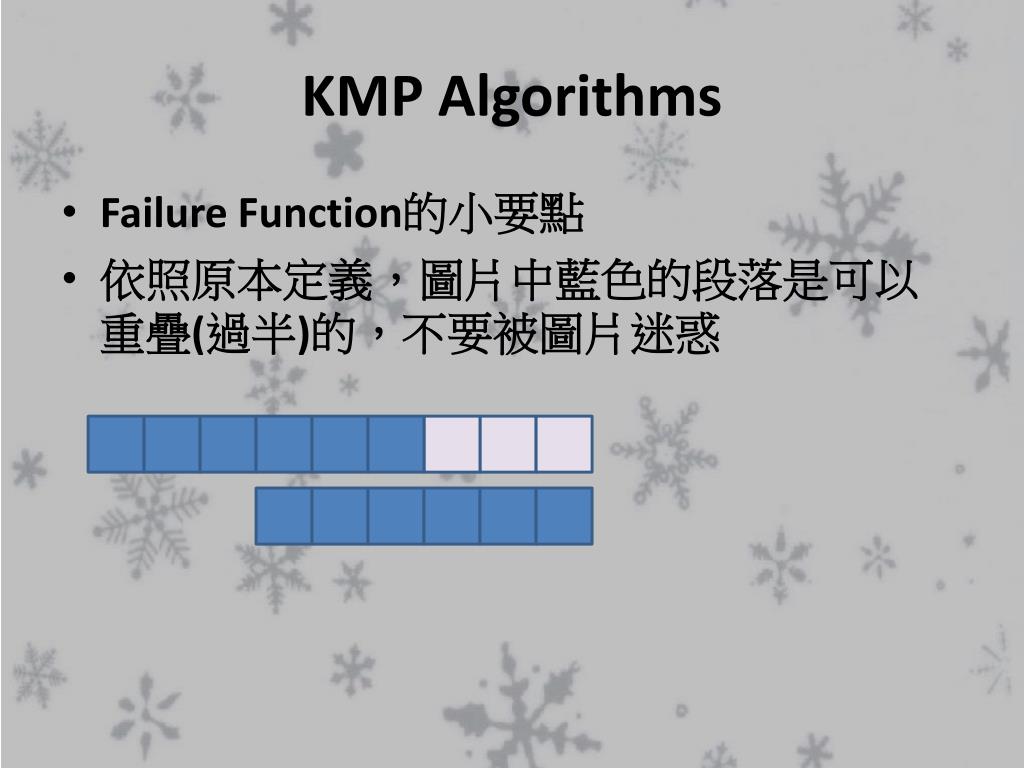 KMP Algorithms

• Failure Function的小要點
• 依照原本定義，圖片中藍色的段落是可以重疊(過半)的，不要被圖片迷惑